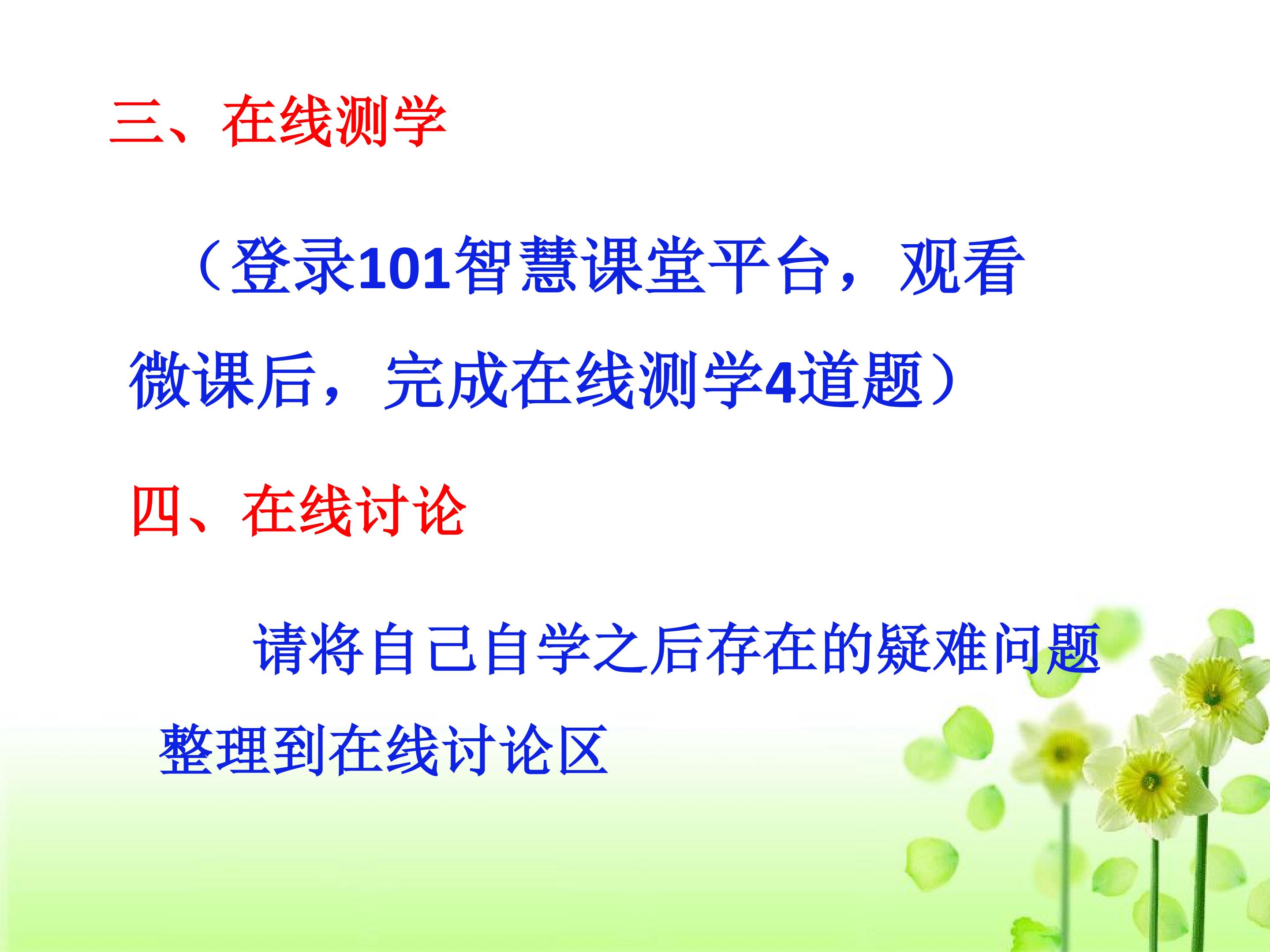 三、在线测学

（登录101智慧课堂平台，观看微课后，完成在线测学4道题）

四、在线讨论

请将自己自学之后存在的疑难问题整理到在线讨论区